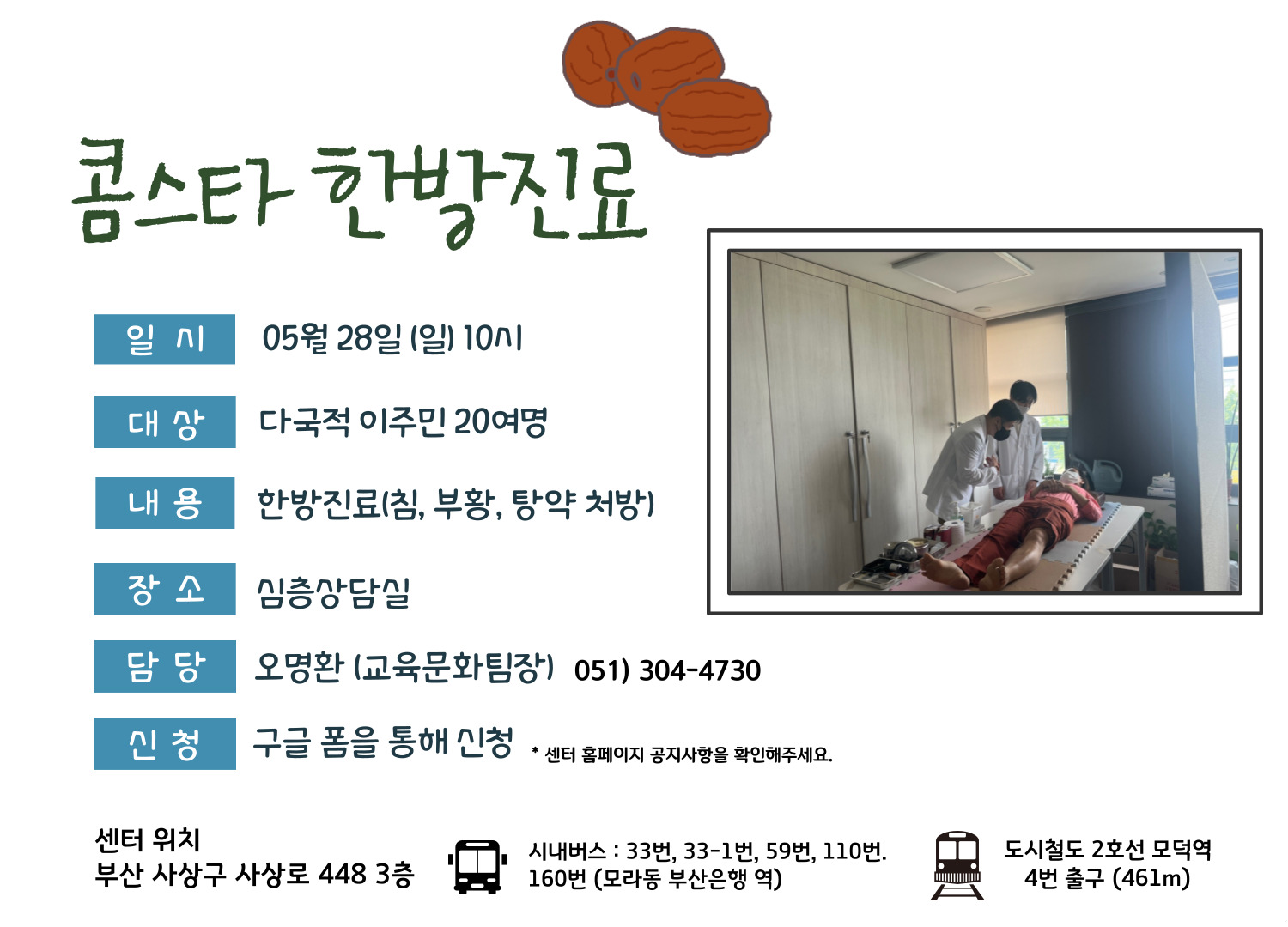 콤스타 한방진료

일 시 05월 28일 (일) 10시

대 상 다국적 이주민 20여명

내 용 한방진료(침, 부황, 탕약 처방)

장 소 심층상담실

담 당 오명환 (교육문화팀장) 051) 304-4730

신 청 구글 폼을 통해 신청 * 센터 홈페이지 공지사항을 확인해주세요.

센터 위치
부산 사상구 사상로 448 3층

시내버스 : 33번, 33-1번, 59번, 110번. 160번 (모라동 부산은행 역)

도시철도 2호선 모덕역
4번 출구 (461m)